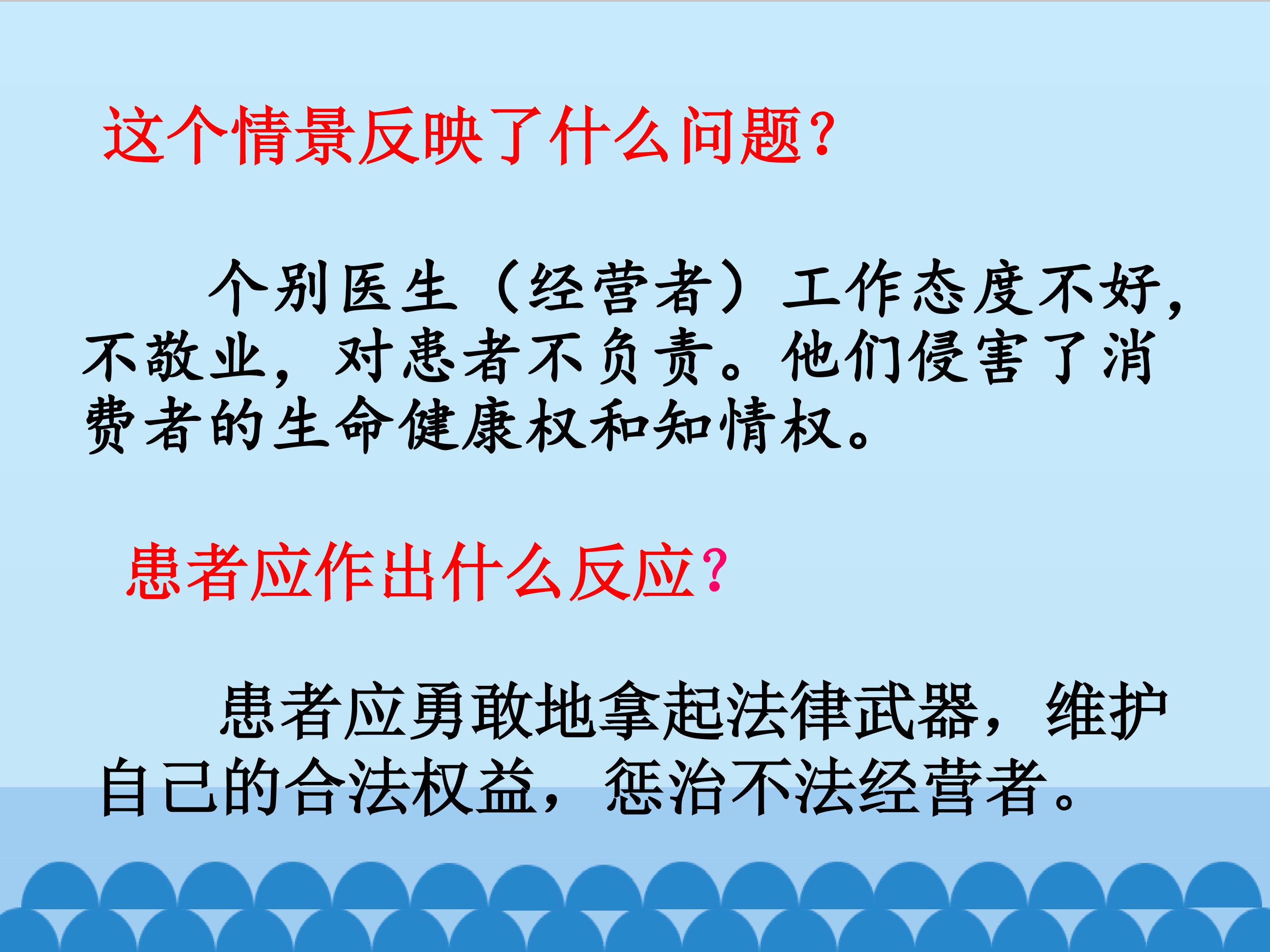 这个情景反映了什么问题？

个别医生（经营者）工作态度不好，不敬业，对患者不负责。他们侵害了消费者的生命健康权和知情权。

患者应作出什么反应？

患者应勇敢地拿起法律武器，维护自己的合法权益，惩治不法经营者。